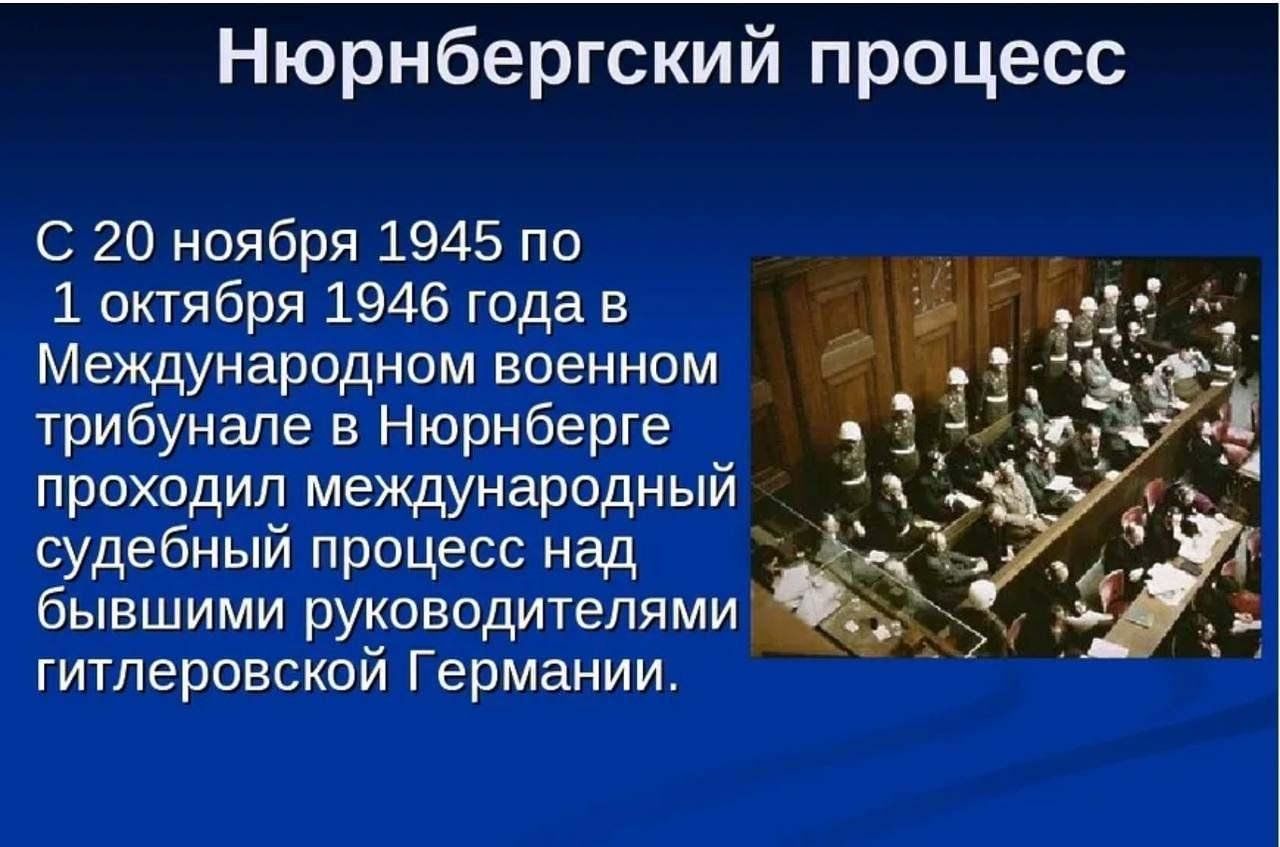 Нюрнбергский процесс

С 20 ноября 1945 по 1 октября 1946 года в Международном военном трибунале в Нюрнберге проходил международный судебный процесс над бывшими руководителями гитлеровской Германии.